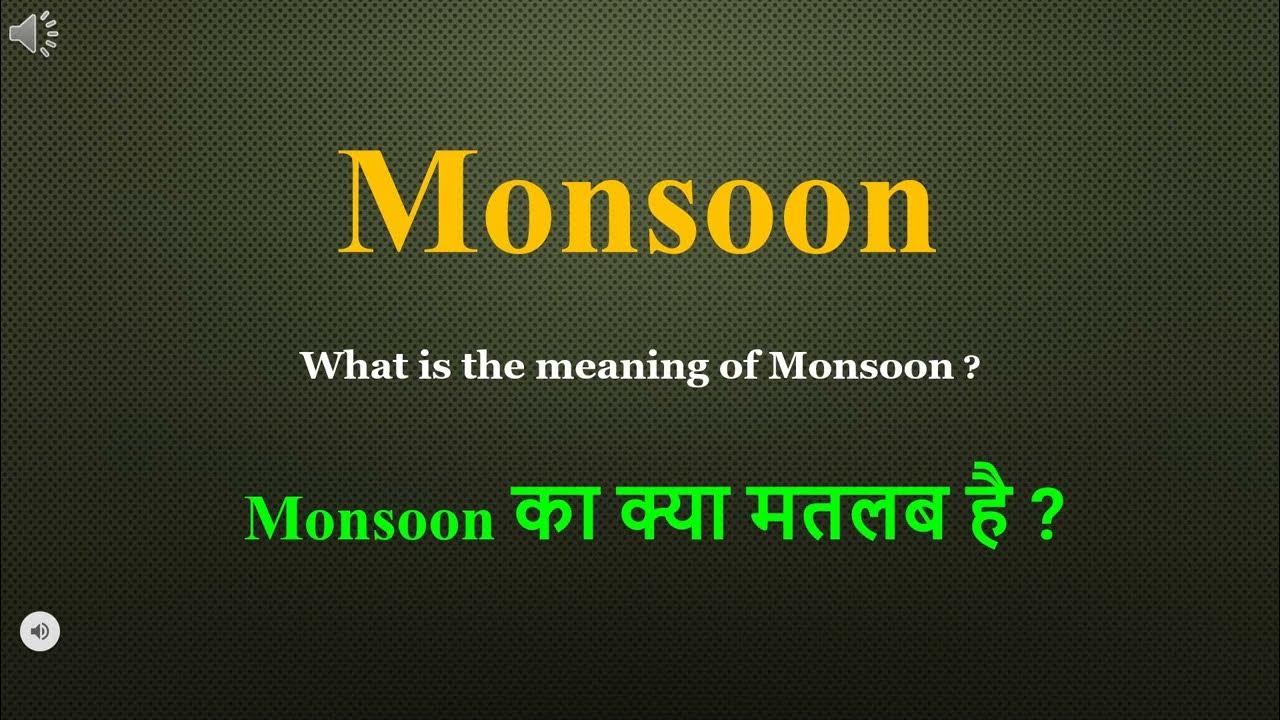 Monsoon

What is the meaning of Monsoon ?

Monsoon का क्या मतलब है ?